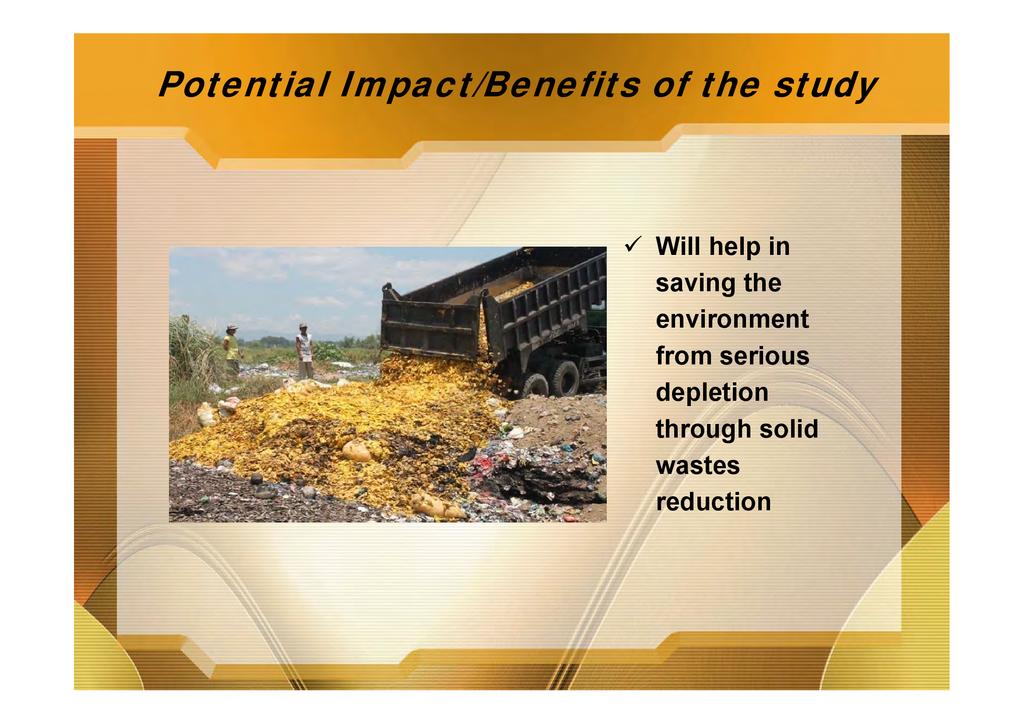 Potential Impact/Benefits of the study

✓ Will help in saving the environment from serious depletion through solid wastes reduction